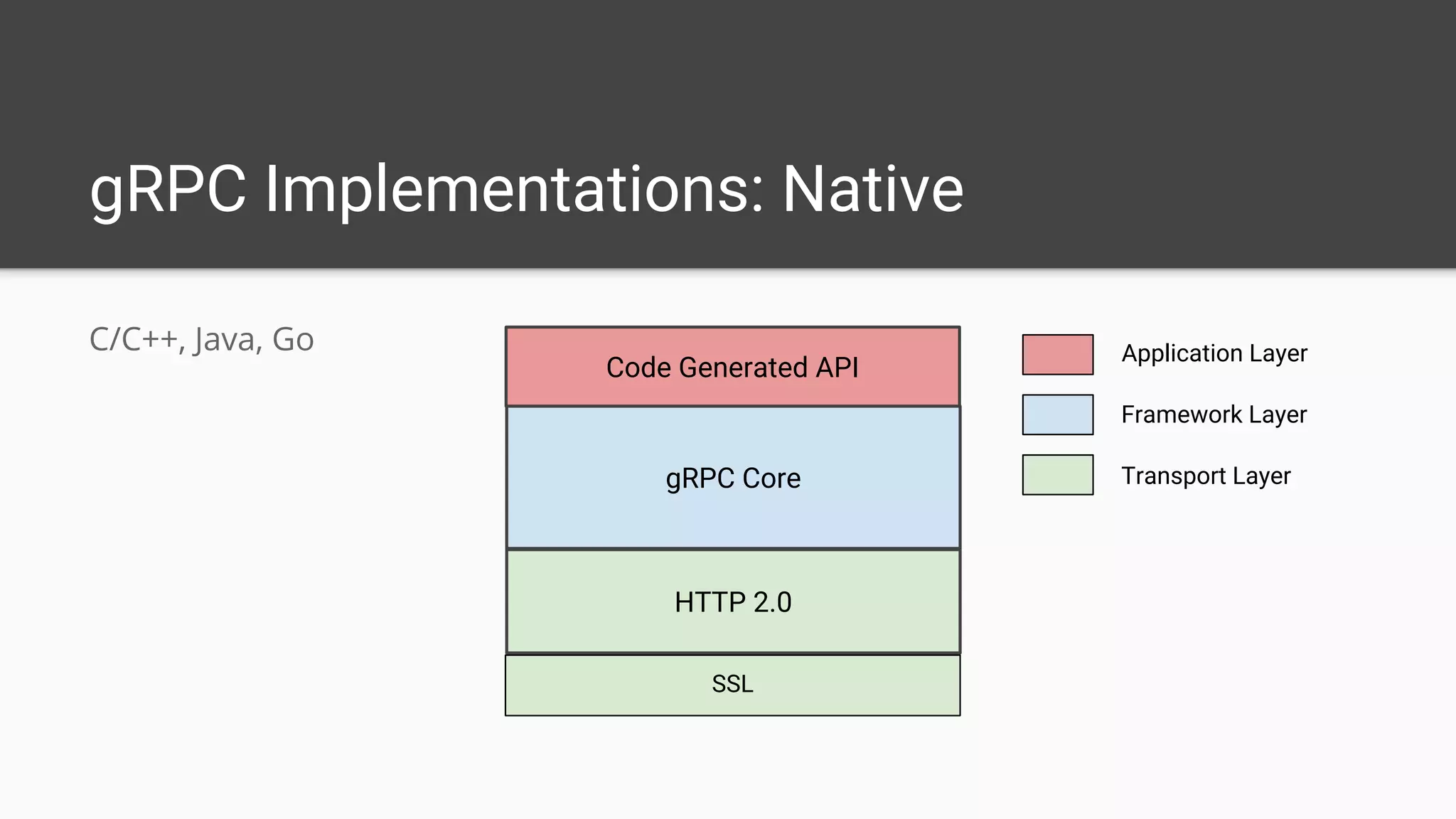 gRPC Implementations: Native

C/C++, Java, Go

Code Generated API

gRPC Core

HTTP 2.0

SSL

Application Layer

Framework Layer

Transport Layer